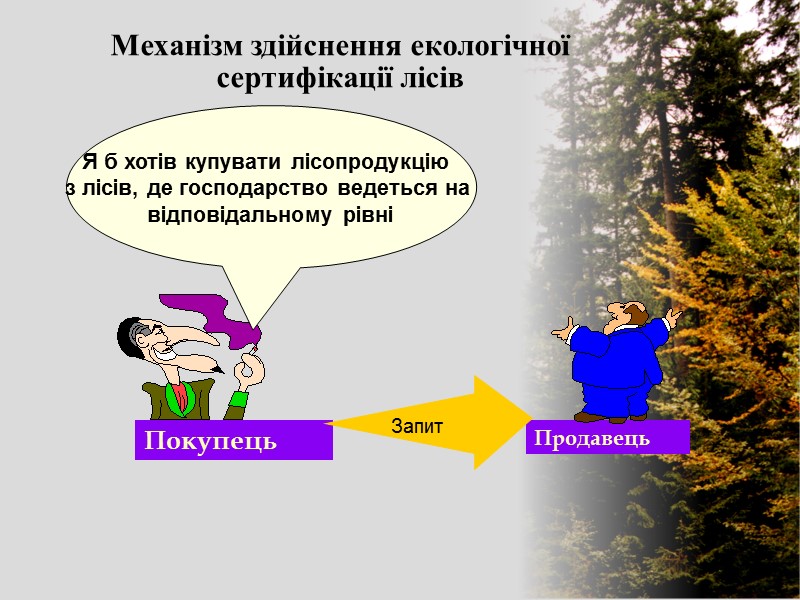 Механізм здійснення екологічної сертифікації лісів

Я б хотів купувати лісопродукцію з лісів, де господарство ведеться на відповідальному рівні

Покупець

Запит

Продавець